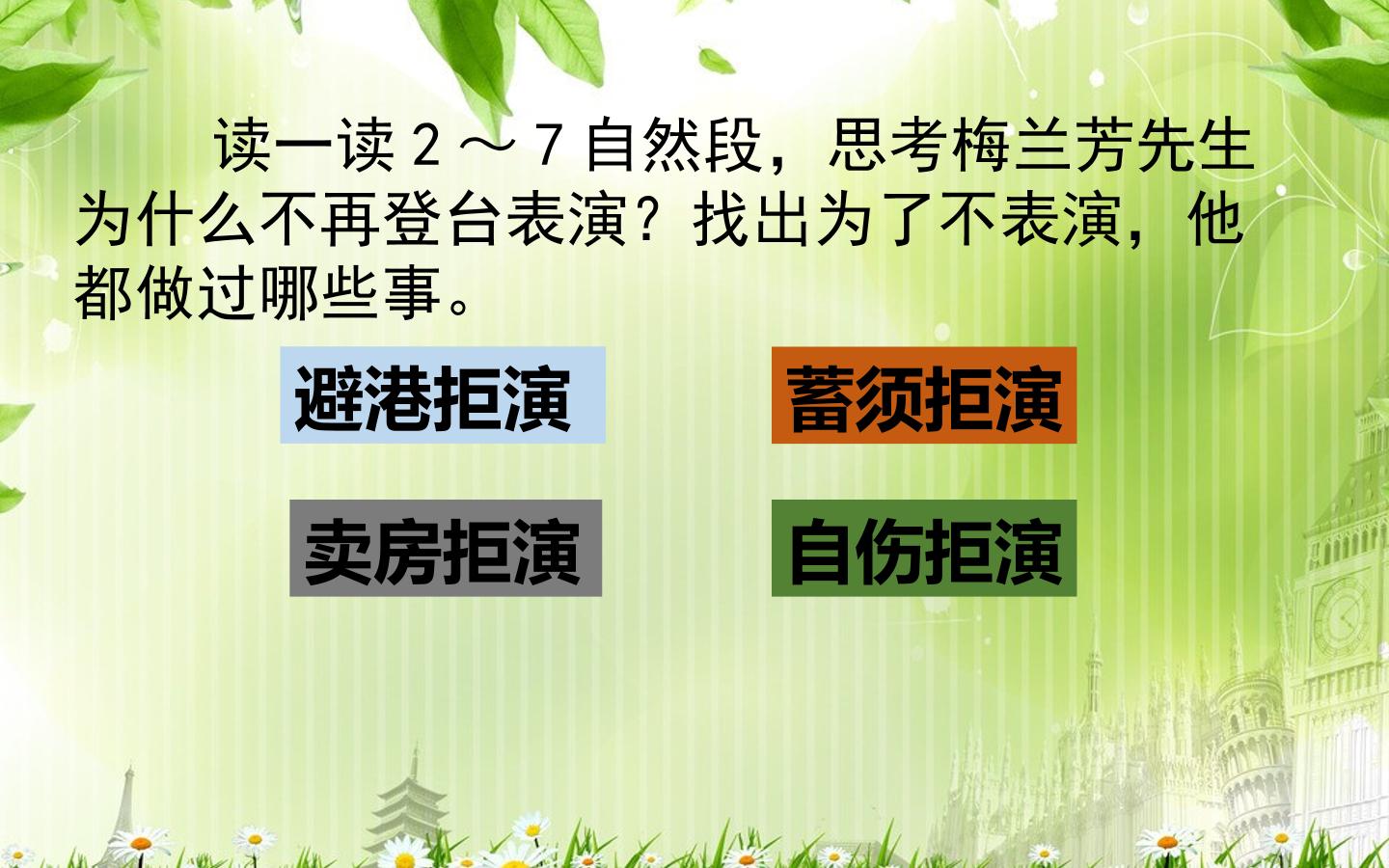 读一读 2 ～ 7 自然段，思考梅兰芳先生为什么不再登台表演？找出为了不表演，他都做过哪些事。

避港拒演

蓄须拒演

卖房拒演

自伤拒演